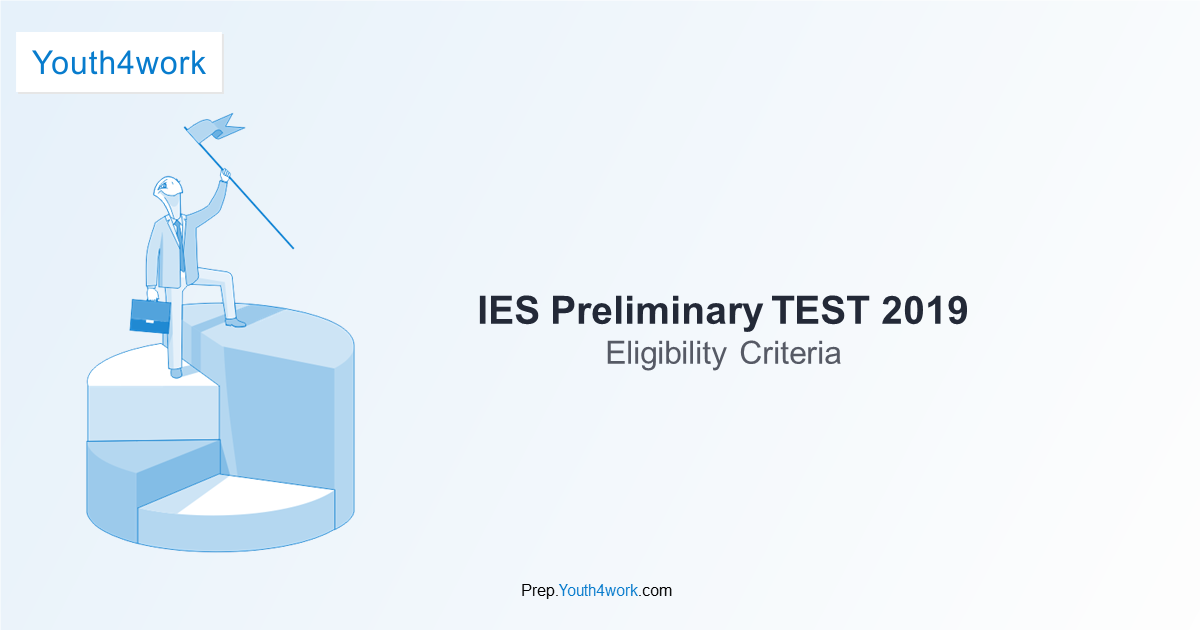 Youth4work

IES Preliminary TEST 2019
Eligibility Criteria

Prep.Youth4work.com